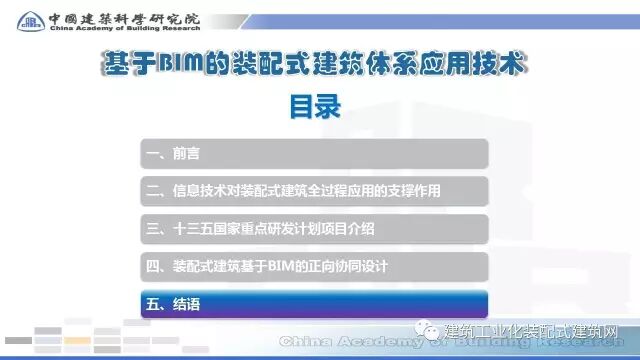 中國建築科學研究院
China Academy of Building Research

基于BIM的装配式建筑体系应用技术

目录

一、前言

二、信息技术对装配式建筑全过程应用的支撑作用

三、十三五国家重点研发计划项目介绍

四、装配式建筑基于BIM的正向协同设计

五、结语

建筑工业化装配式建筑网

China Academy of Building Research